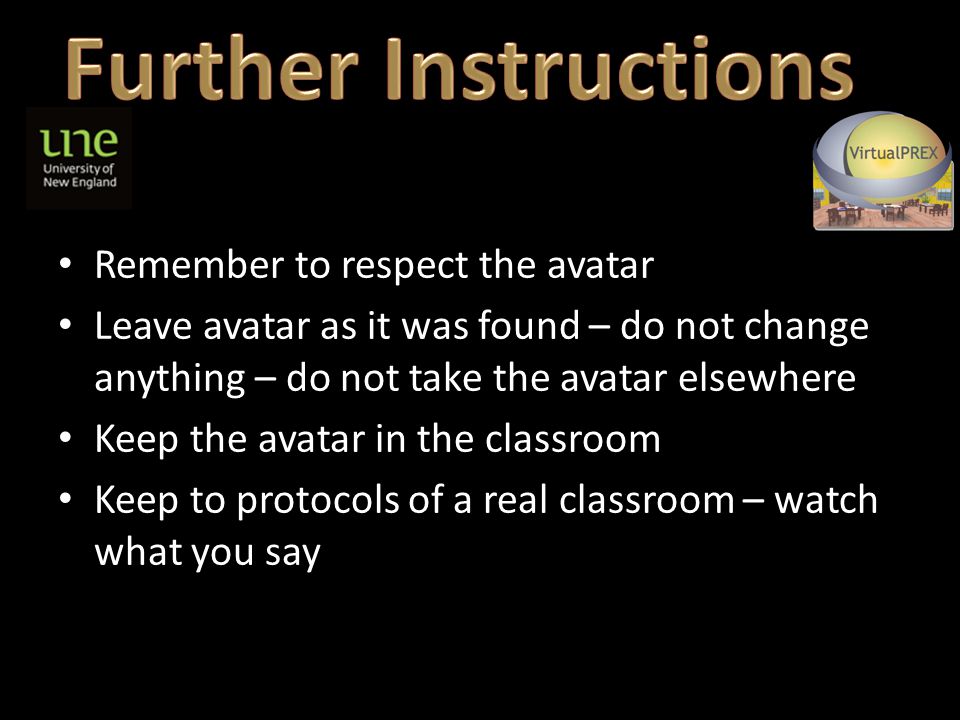 Further Instructions

une
University of New England

VirtualPREX

• Remember to respect the avatar
• Leave avatar as it was found – do not change anything – do not take the avatar elsewhere
• Keep the avatar in the classroom
• Keep to protocols of a real classroom – watch what you say